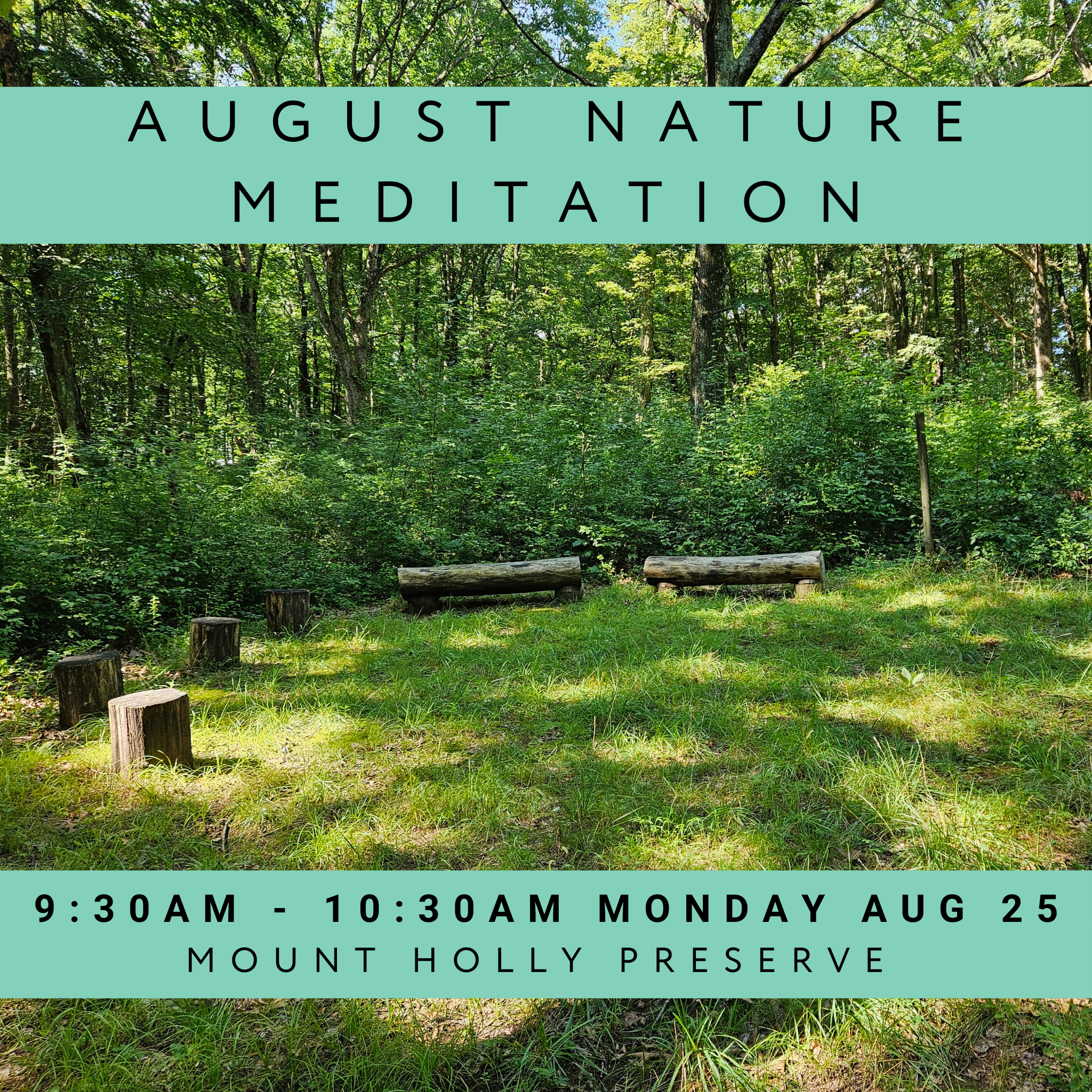 AUGUST NATURE MEDITATION

9:30AM - 10:30AM MONDAY AUG 25
MOUNT HOLLY PRESERVE